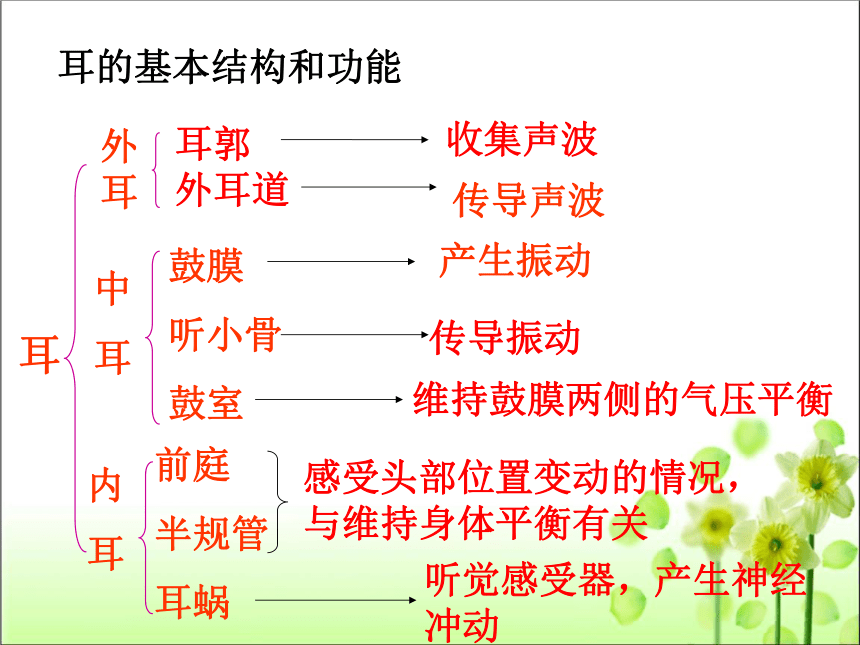 耳的基本结构和功能

耳

外耳
耳郭 收集声波
外耳道 传导声波

中耳
鼓膜 产生振动
听小骨 传导振动
鼓室 维持鼓膜两侧的气压平衡

内耳
前庭
半规管
感受头部位置变动的情况，与维持身体平衡有关
耳蜗 听觉感受器，产生神经冲动